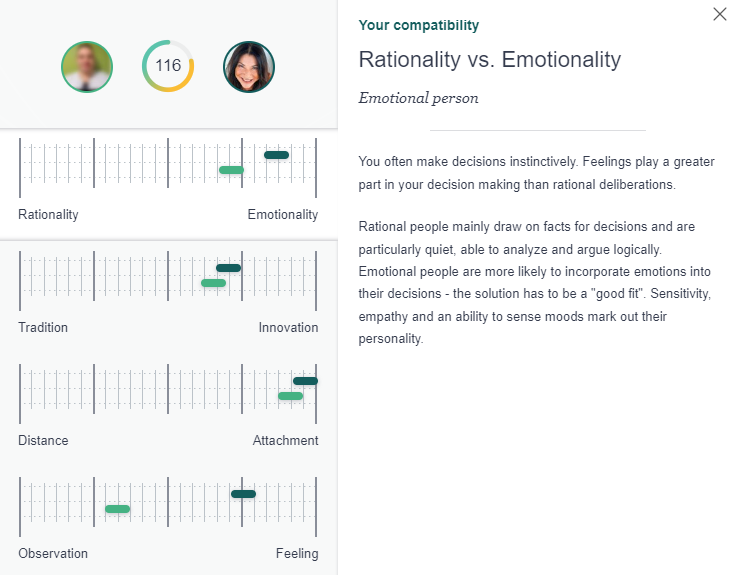 116

Rationality

Emotionality

Tradition

Innovation

Distance

Attachment

Observation

Feeling

Your compatibility

Rationality vs. Emotionality

Emotional person

You often make decisions instinctively. Feelings play a greater part in your decision making than rational deliberations.

Rational people mainly draw on facts for decisions and are particularly quiet, able to analyze and argue logically. Emotional people are more likely to incorporate emotions into their decisions - the solution has to be a "good fit". Sensitivity, empathy and an ability to sense moods mark out their personality.